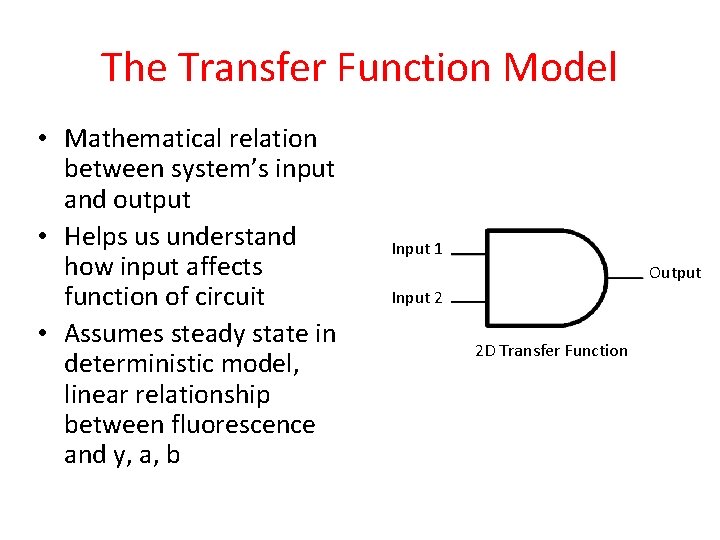 The Transfer Function Model

• Mathematical relation between system's input and output
• Helps us understand how input affects function of circuit
• Assumes steady state in deterministic model, linear relationship between fluorescence and y, a, b

Input 1
Input 2
Output
2D Transfer Function